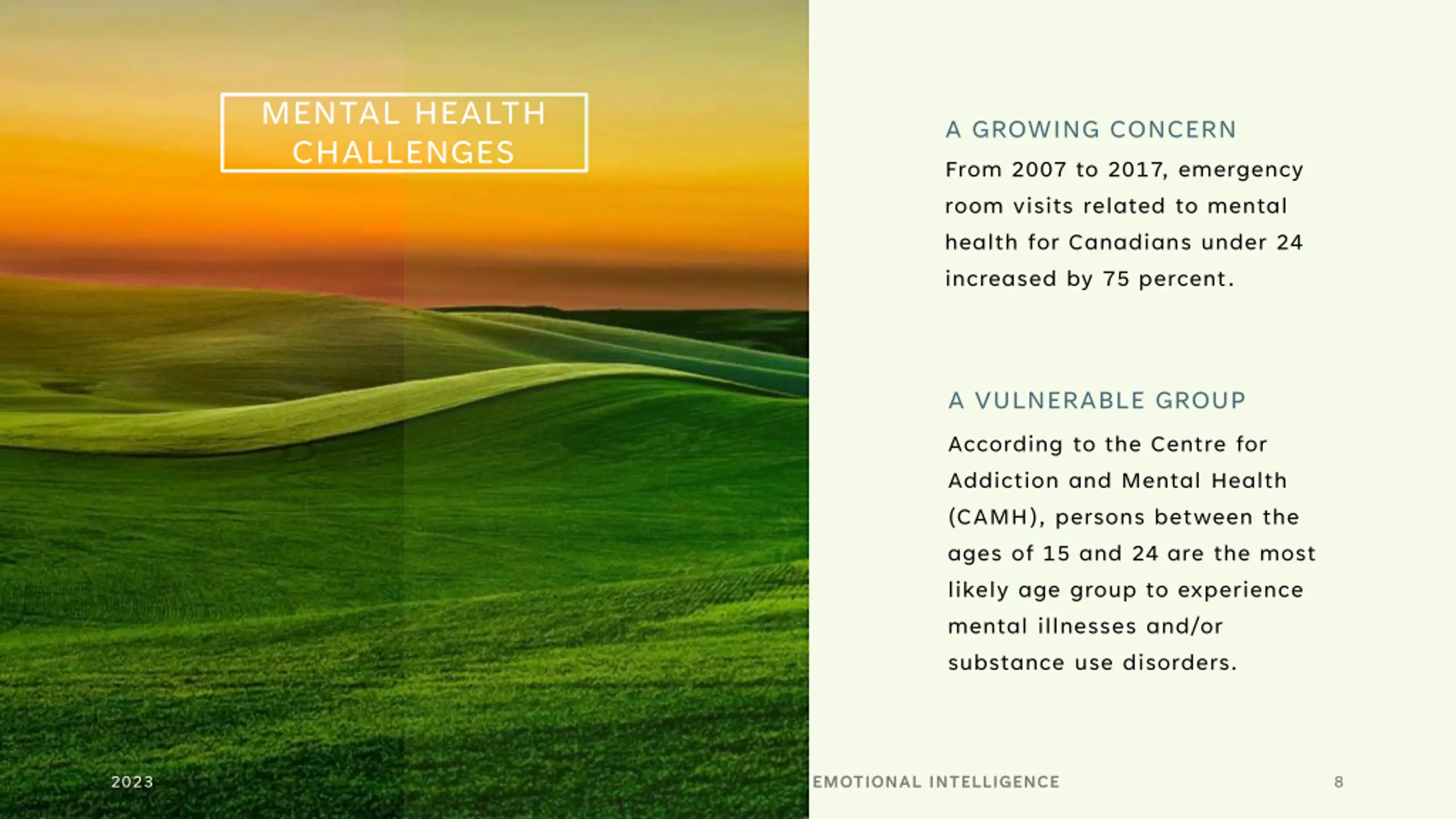 MENTAL HEALTH CHALLENGES

A GROWING CONCERN

From 2007 to 2017, emergency room visits related to mental health for Canadians under 24 increased by 75 percent.

A VULNERABLE GROUP

According to the Centre for Addiction and Mental Health (CAMH), persons between the ages of 15 and 24 are the most likely age group to experience mental illnesses and/or substance use disorders.

2023

EMOTIONAL INTELLIGENCE

8